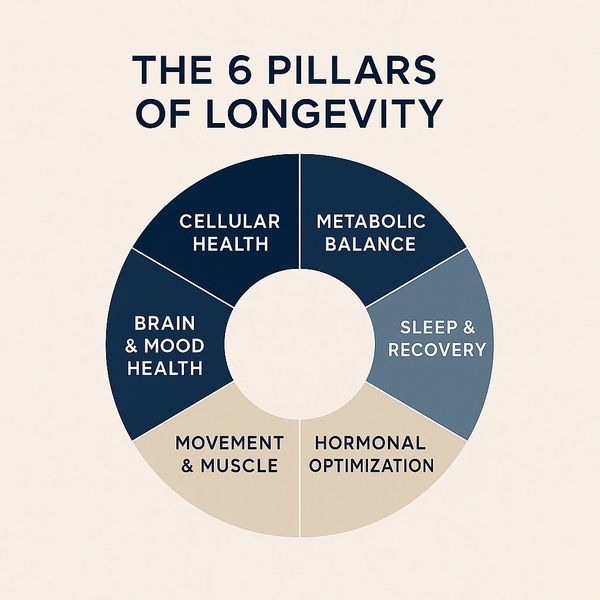 THE 6 PILLARS OF LONGEVITY

CELLULAR HEALTH

METABOLIC BALANCE

SLEEP & RECOVERY

HORMONAL OPTIMIZATION

MOVEMENT & MUSCLE

BRAIN & MOOD HEALTH